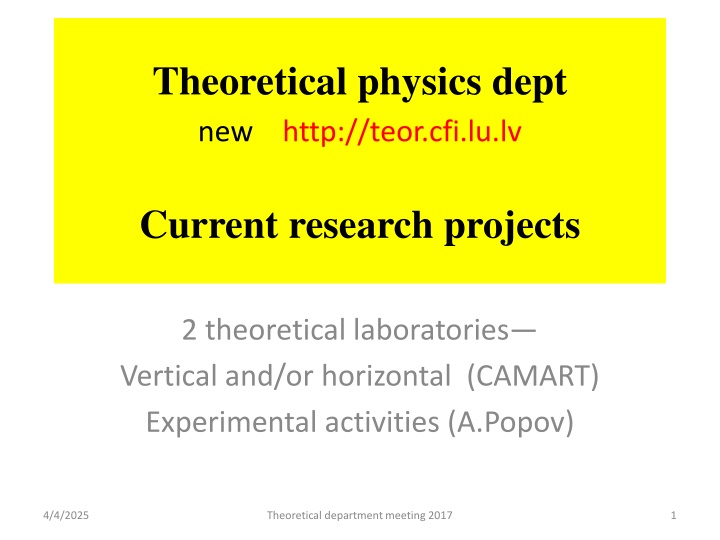 Theoretical physics dept
new http://teor.cfi.lu.lv

Current research projects

2 theoretical laboratories—
Vertical and/or horizontal (CAMART)
Experimental activities (A.Popov)

4/4/2025 Theoretical department meeting 2017 1